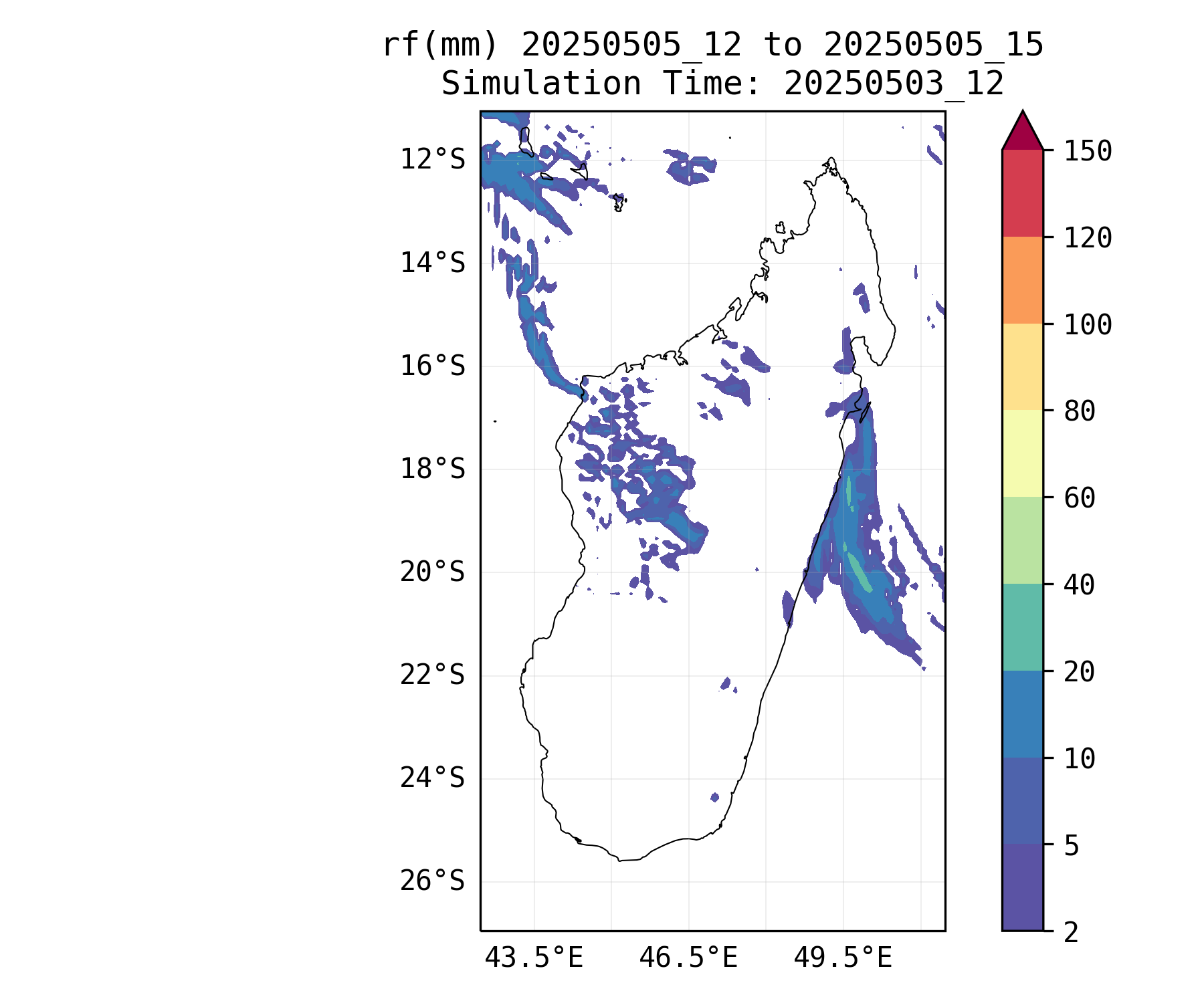 rf(mm) 20250505_12 to 20250505_15
Simulation Time: 20250503_12

12°S
14°S
16°S
18°S
20°S
22°S
24°S
26°S

43.5°E
46.5°E
49.5°E

150
120
100
80
60
40
20
10
5
2